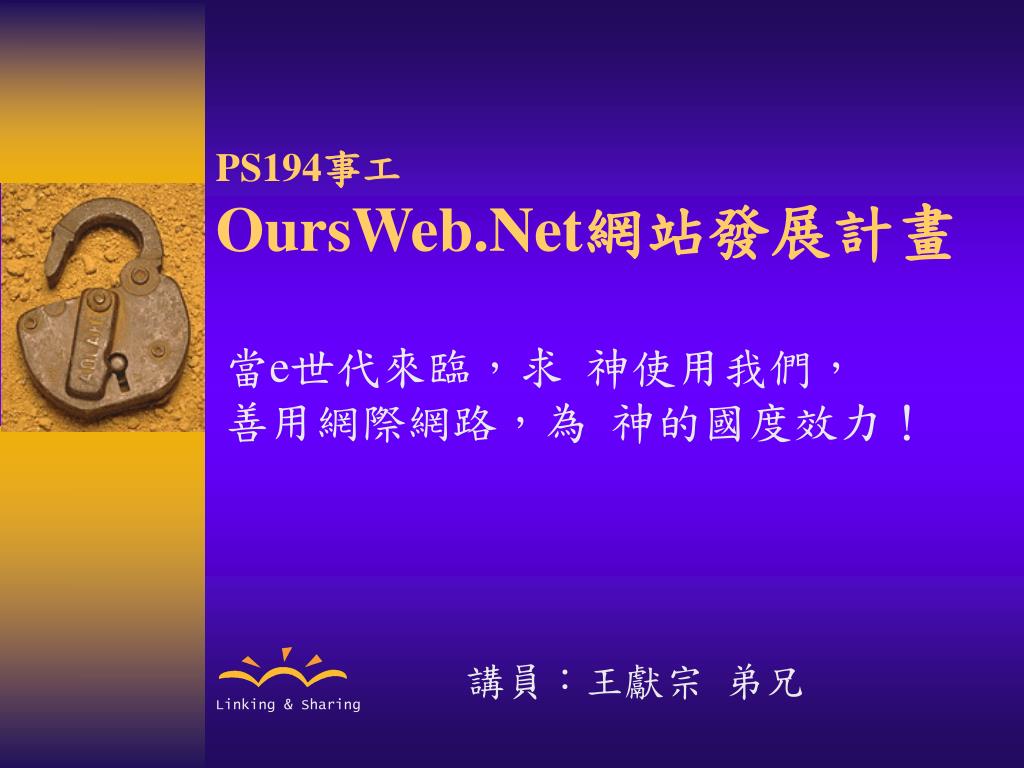 PS194事工
OursWeb.Net網站發展計畫

當e世代來臨，求 神使用我們，
善用網際網路，為 神的國度效力！

Linking & Sharing

講員：王獻宗 弟兄